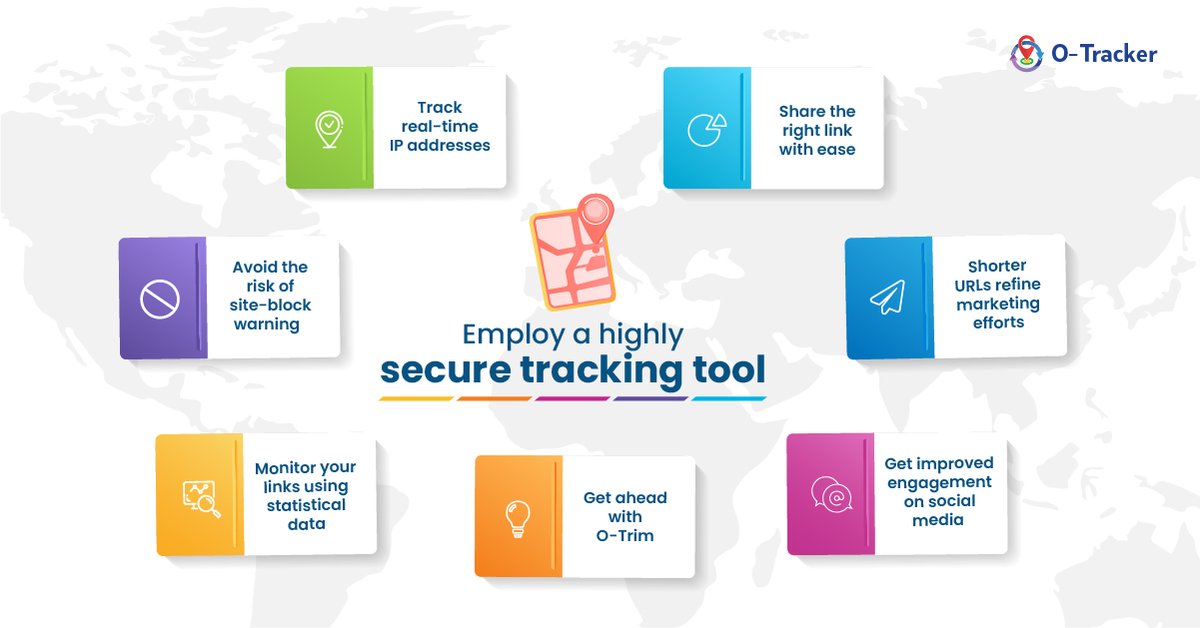 O-Tracker

Track real-time IP addresses

Share the right link with ease

Avoid the risk of site-block warning

Shorter URLs refine marketing efforts

Employ a highly secure tracking tool

Monitor your links using statistical data

Get ahead with O-Trim

Get improved engagement on social media